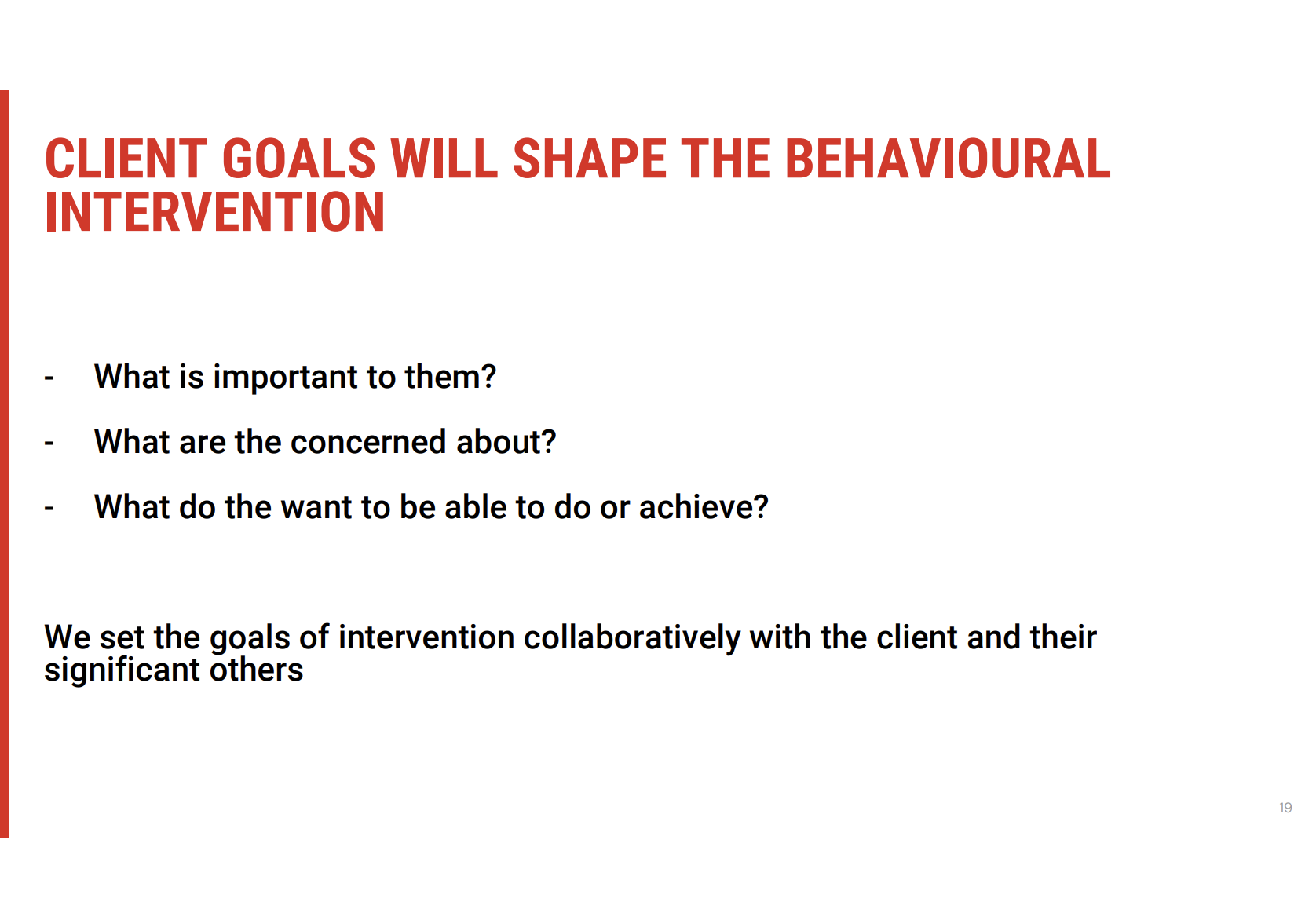 CLIENT GOALS WILL SHAPE THE BEHAVIOURAL INTERVENTION

- What is important to them?

- What are the concerned about?

- What do the want to be able to do or achieve?

We set the goals of intervention collaboratively with the client and their significant others

19